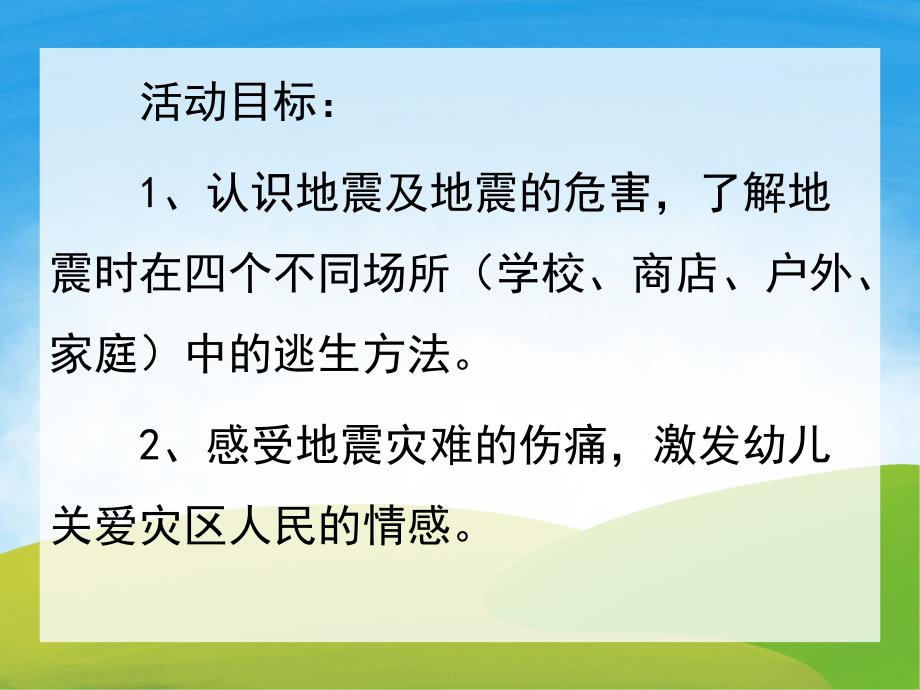 活动目标：

1、认识地震及地震的危害，了解地震时在四个不同场所（学校、商店、户外、家庭）中的逃生方法。

2、感受地震灾难的伤痛，激发幼儿关爱灾区人民的情感。